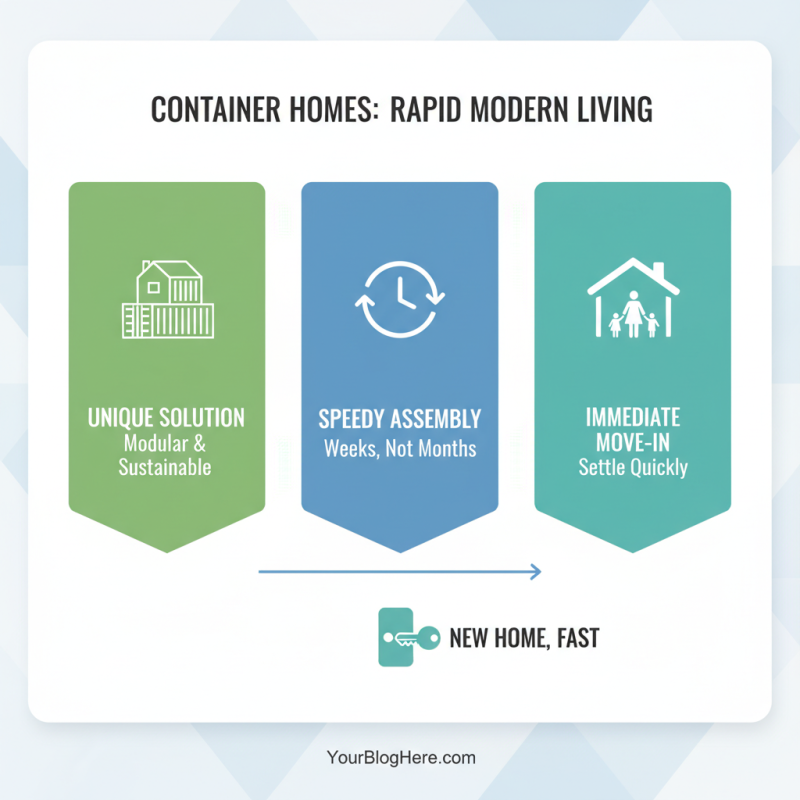 CONTAINER HOMES: RAPID MODERN LIVING

UNIQUE SOLUTION
Modular & Sustainable

SPEEDY ASSEMBLY
Weeks, Not Months

IMMEDIATE MOVE-IN
Settle Quickly

NEW HOME, FAST

YourBlogHere.com